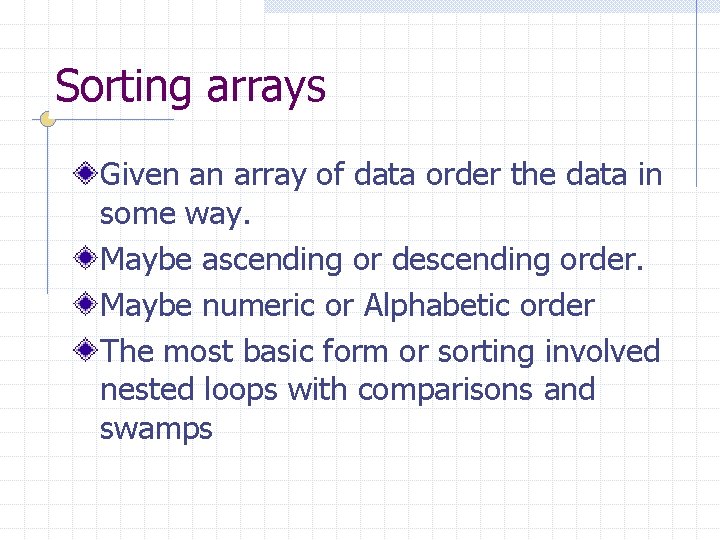 Sorting arrays

Given an array of data order the data in some way.

Maybe ascending or descending order.

Maybe numeric or Alphabetic order

The most basic form or sorting involved nested loops with comparisons and swamps